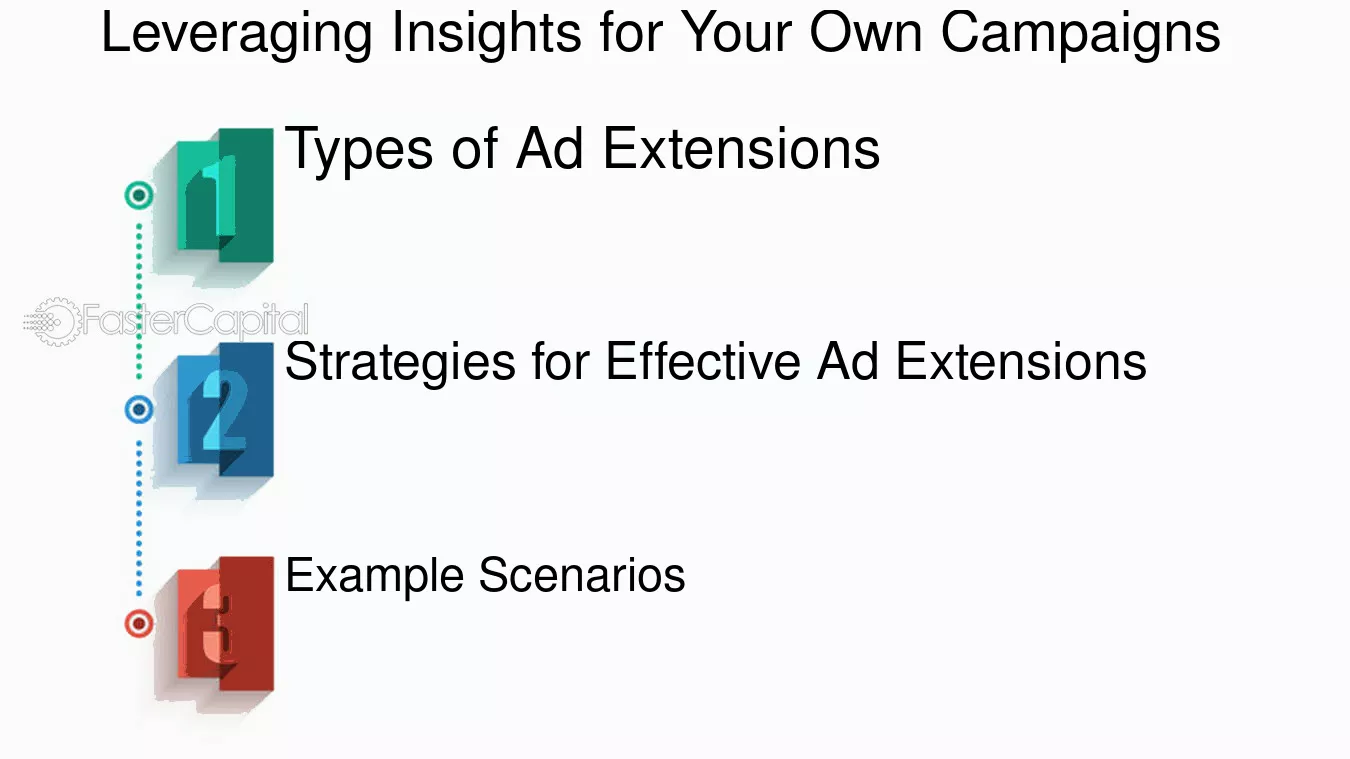 Leveraging Insights for Your Own Campaigns

1

Types of Ad Extensions

2

Strategies for Effective Ad Extensions

3

Example Scenarios

FasterCapital